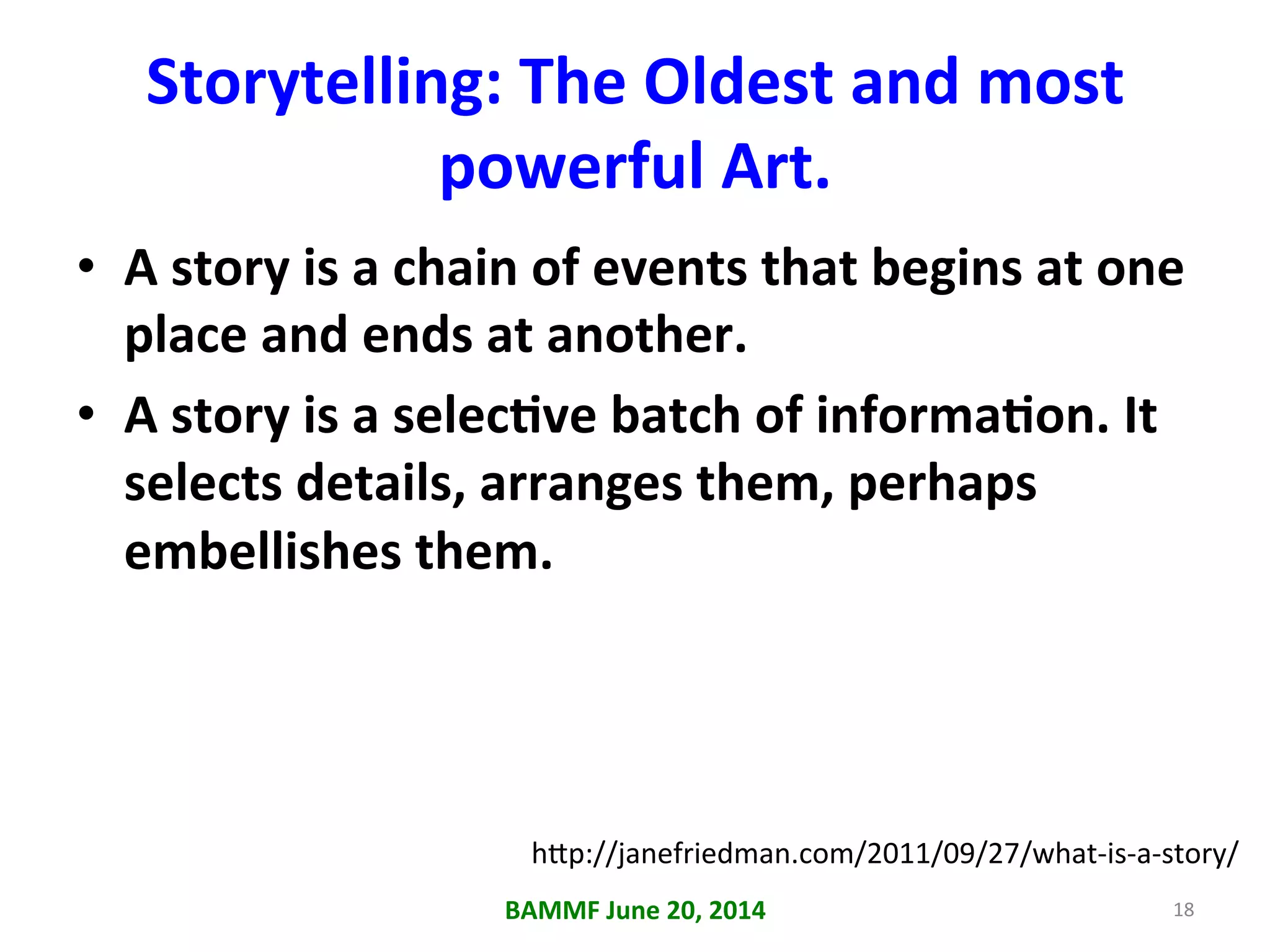 Storytelling: The Oldest and most powerful Art.

• A story is a chain of events that begins at one place and ends at another.
• A story is a selective batch of information. It selects details, arranges them, perhaps embellishes them.

http://janefriedman.com/2011/09/27/what-is-a-story/

BAMMF June 20, 2014

18